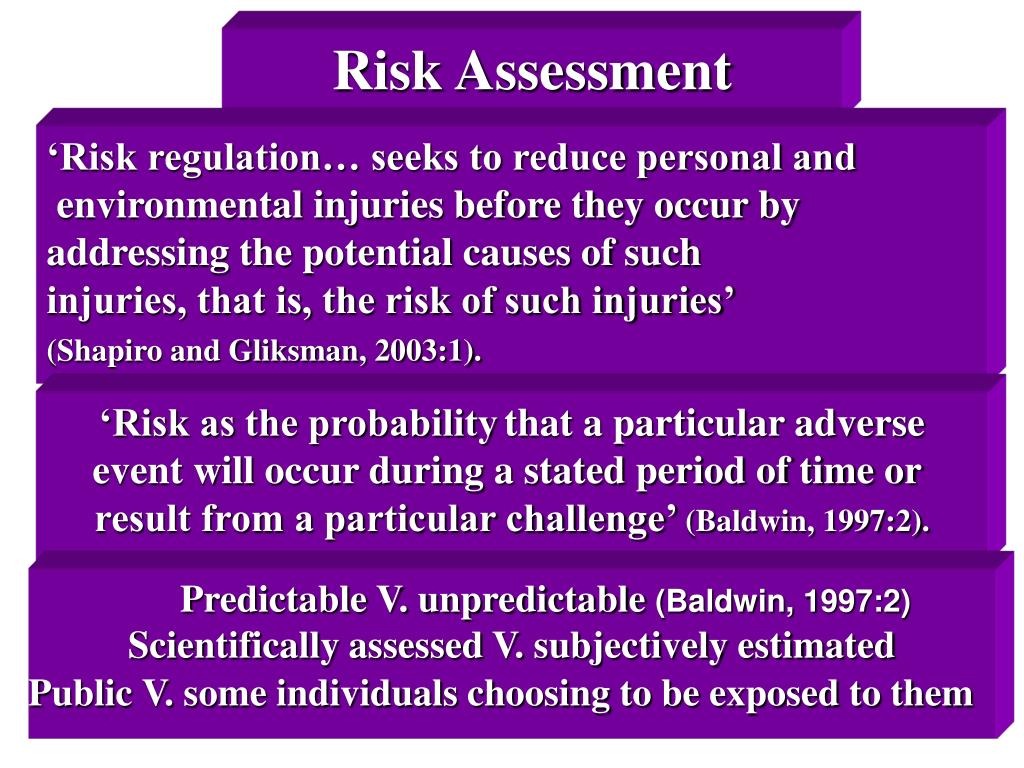 Risk Assessment

‘Risk regulation… seeks to reduce personal and environmental injuries before they occur by addressing the potential causes of such injuries, that is, the risk of such injuries’ (Shapiro and Gliksman, 2003:1).

‘Risk as the probability that a particular adverse event will occur during a stated period of time or result from a particular challenge’ (Baldwin, 1997:2).

Predictable V. unpredictable (Baldwin, 1997:2)
Scientifically assessed V. subjectively estimated
Public V. some individuals choosing to be exposed to them